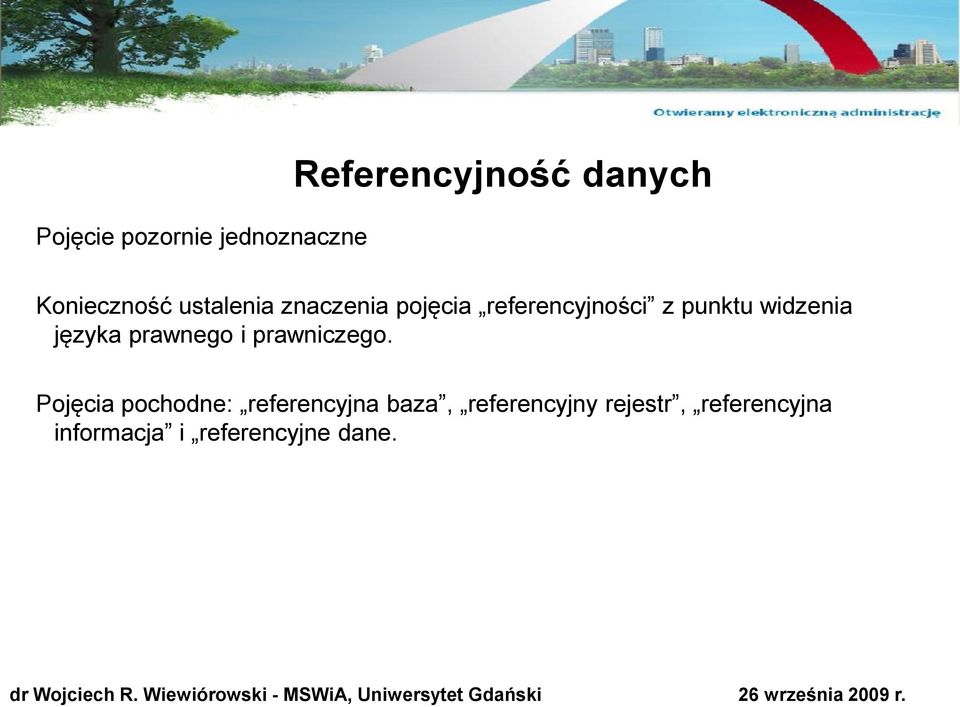 Otwieramy elektroniczną administrację

Referencyjność danych

Pojęcie pozornie jednoznaczne

Konieczność ustalenia znaczenia pojęcia „referencyjności” z punktu widzenia języka prawnego i prawniczego.

Pojęcia pochodne: „referencyjna baza”, „referencyjny rejestr”, „referencyjna informacja” i „referencyjne dane.

dr Wojciech R. Wiewiórowski - MSWiA, Uniwersytet Gdański

26 września 2009 r.